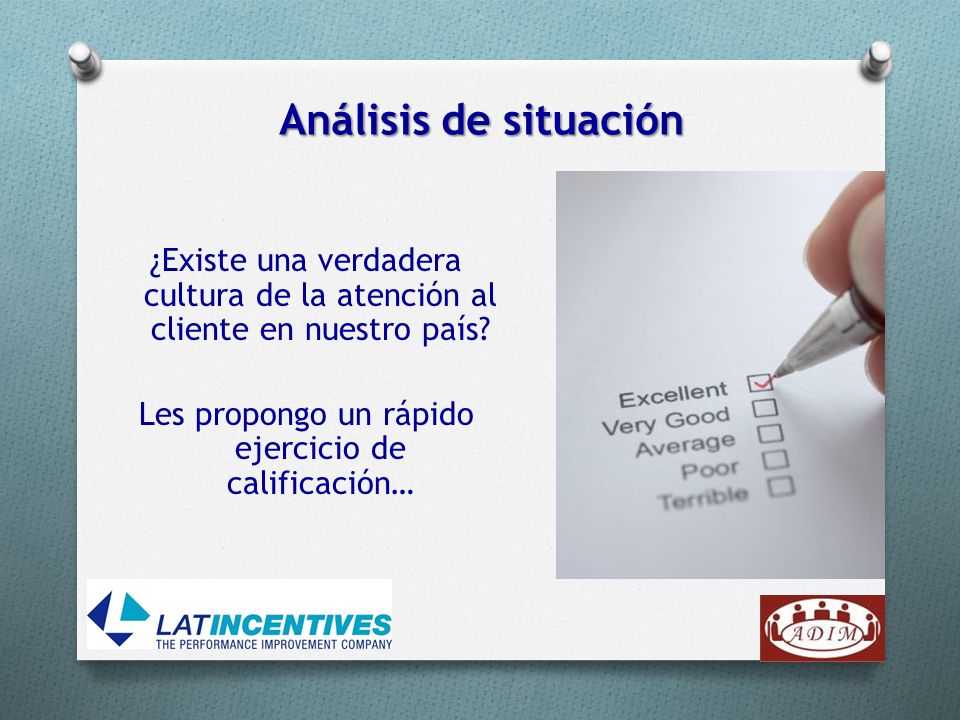 Análisis de situación

¿Existe una verdadera cultura de la atención al cliente en nuestro país?

Les propongo un rápido ejercicio de calificación…

Excellent
Very Good
Average
Poor
Terrible

LATINCENTIVES
THE PERFORMANCE IMPROVEMENT COMPANY

ADIM